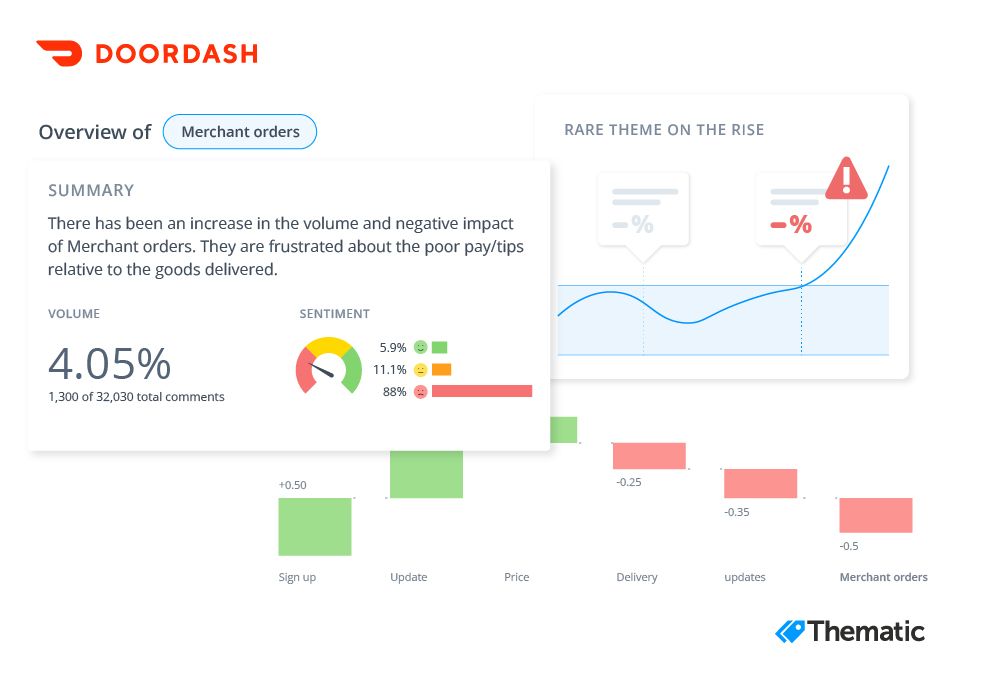 DOORDASH

Overview of Merchant orders

SUMMARY

There has been an increase in the volume and negative impact of Merchant orders. They are frustrated about the poor pay/tips relative to the goods delivered.

VOLUME

4.05%

1,300 of 32,030 total comments

SENTIMENT

5.9%

11.1%

88%

RARE THEME ON THE RISE

-%

-%

+0.50

-0.25

-0.35

-0.5

Sign up

Update

Price

Delivery

updates

Merchant orders

Thematic